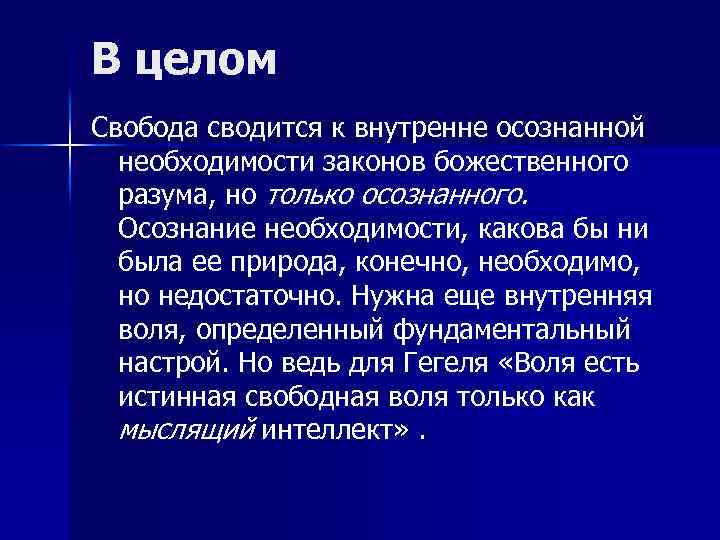 В целом

Свобода сводится к внутренне осознанной необходимости законов божественного разума, но только осознанного. Осознание необходимости, какова бы ни была ее природа, конечно, необходимо, но недостаточно. Нужна еще внутренняя воля, определенный фундаментальный настрой. Но ведь для Гегеля «Воля есть истинная свободная воля только как мыслящий интеллект» .